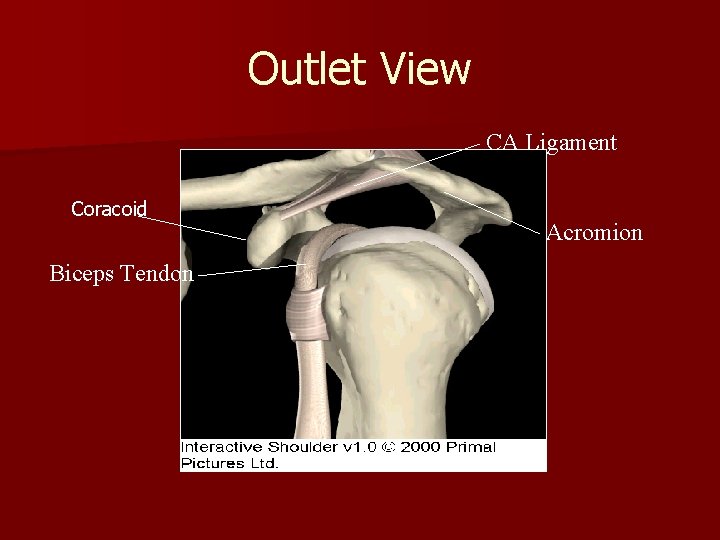 Outlet View

CA Ligament

Coracoid

Acromion

Biceps Tendon

Interactive Shoulder v1.0 © 2000 Primal Pictures Ltd.